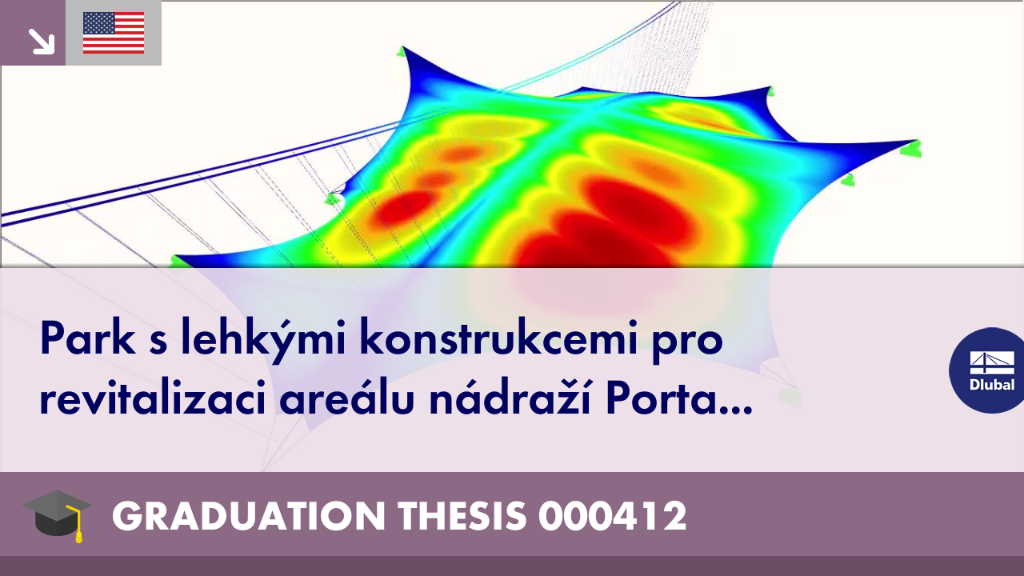 Park s lehkými konstrukcemi pro revitalizaci areálu nádraží Porta...

Dlubal

GRADUATION THESIS 000412